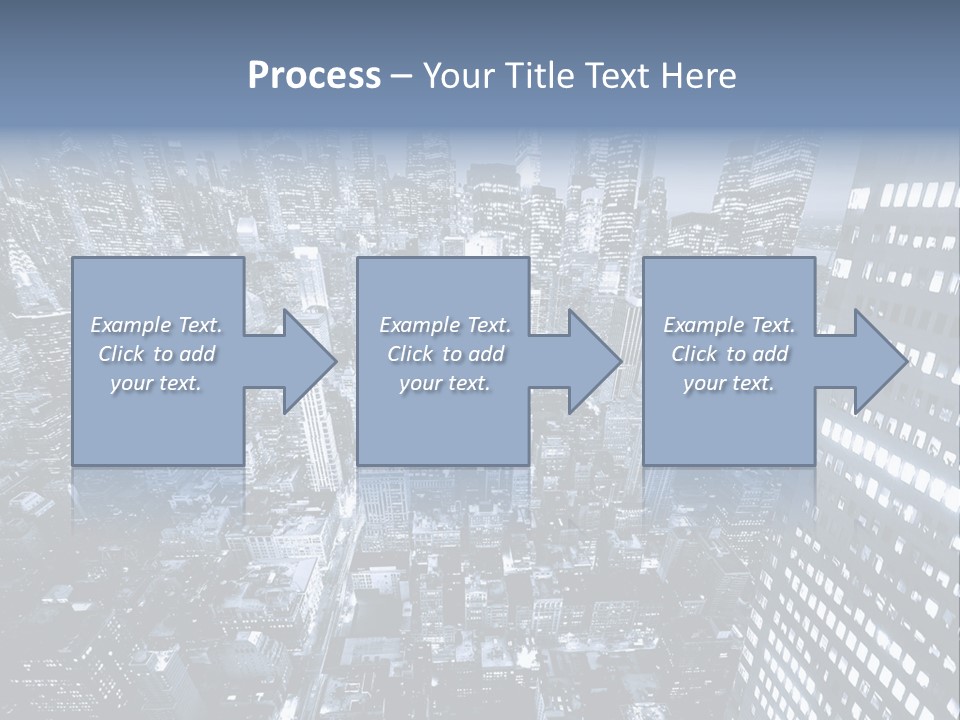 Process – Your Title Text Here

Example Text. Click to add your text.

Example Text. Click to add your text.

Example Text. Click to add your text.